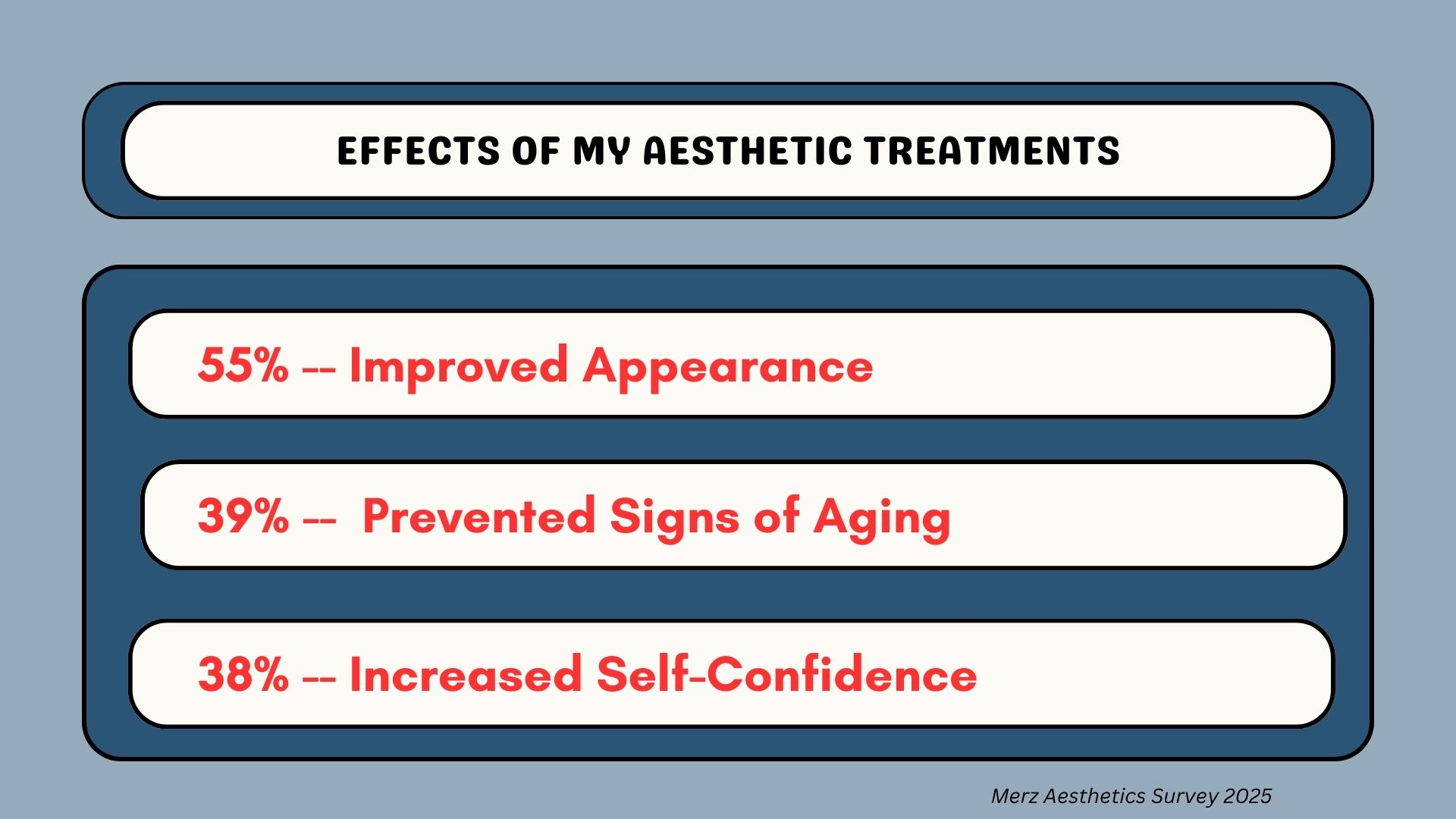 EFFECTS OF MY AESTHETIC TREATMENTS

55% -- Improved Appearance

39% -- Prevented Signs of Aging

38% -- Increased Self-Confidence

Merz Aesthetics Survey 2025